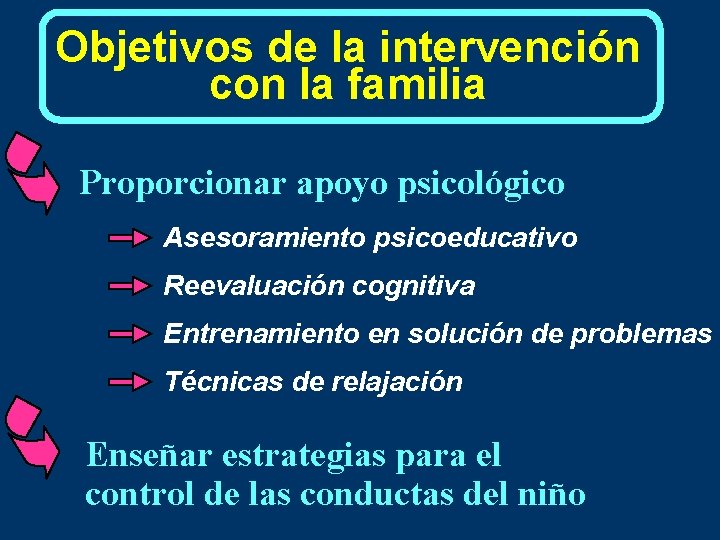 Objetivos de la intervención con la familia

Proporcionar apoyo psicológico

Asesoramiento psicoeducativo

Reevaluación cognitiva

Entrenamiento en solución de problemas

Técnicas de relajación

Enseñar estrategias para el control de las conductas del niño